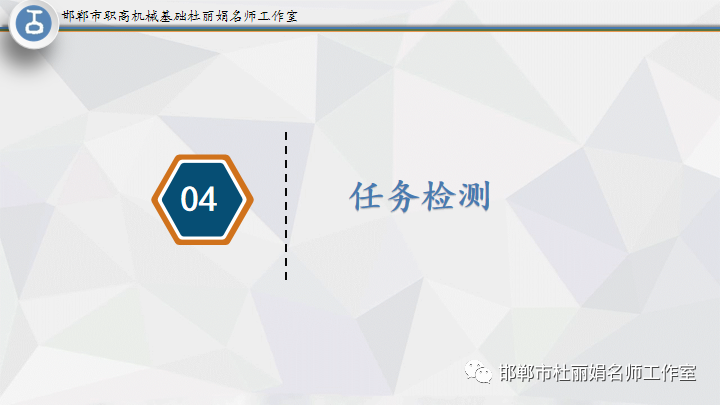 邯郸市职高机械基础杜丽娟名师工作室

04

任务检测

邯郸市杜丽娟名师工作室